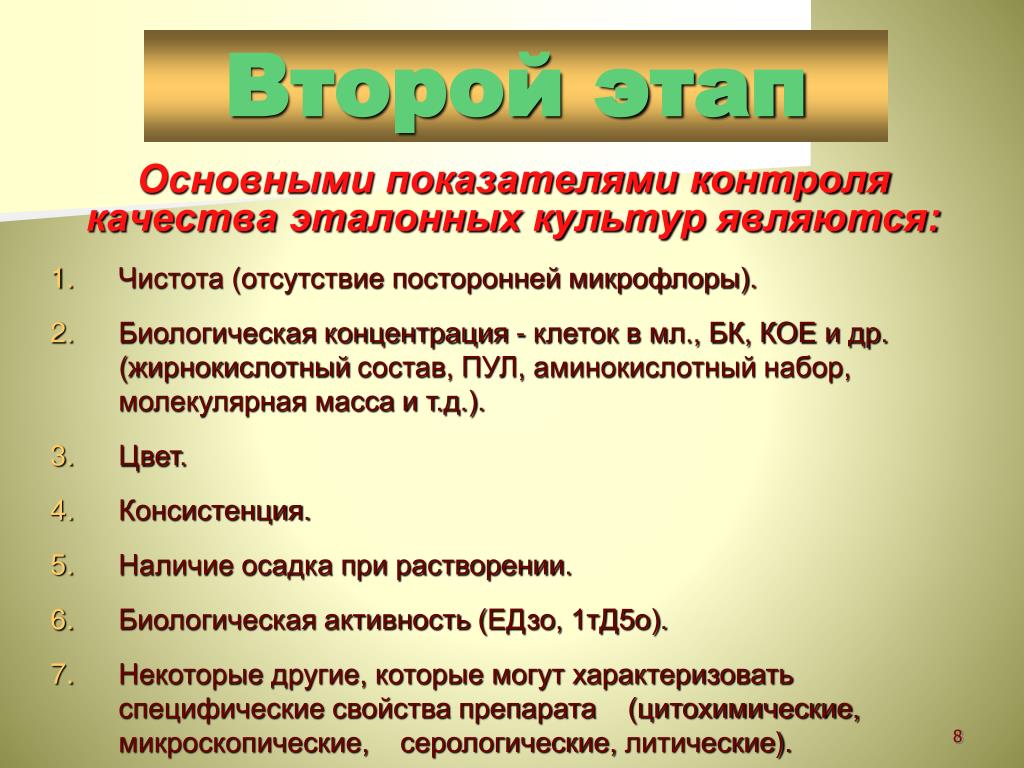 Второй этап

Основными показателями контроля качества эталонных культур являются:

1. Чистота (отсутствие посторонней микрофлоры).

2. Биологическая концентрация - клеток в мл., БК, КОЕ и др. (жирнокислотный состав, ПУЛ, аминокислотный набор, молекулярная масса и т.д.).

3. Цвет.

4. Консистенция.

5. Наличие осадка при растворении.

6. Биологическая активность (ЕДзо, 1тД5о).

7. Некоторые другие, которые могут характеризовать специфические свойства препарата (цитохимические, микроскопические, серологические, литические).

8